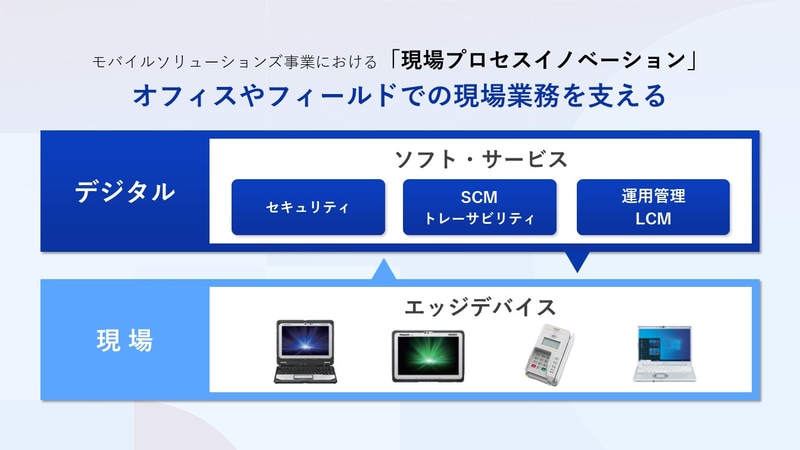 モバイルソリューションズ事業における「現場プロセスイノベーション」
オフィスやフィールドでの現場業務を支える

デジタル

ソフト・サービス

セキュリティ

SCM
トレーサビリティ

運用管理
LCM

現場

エッジデバイス